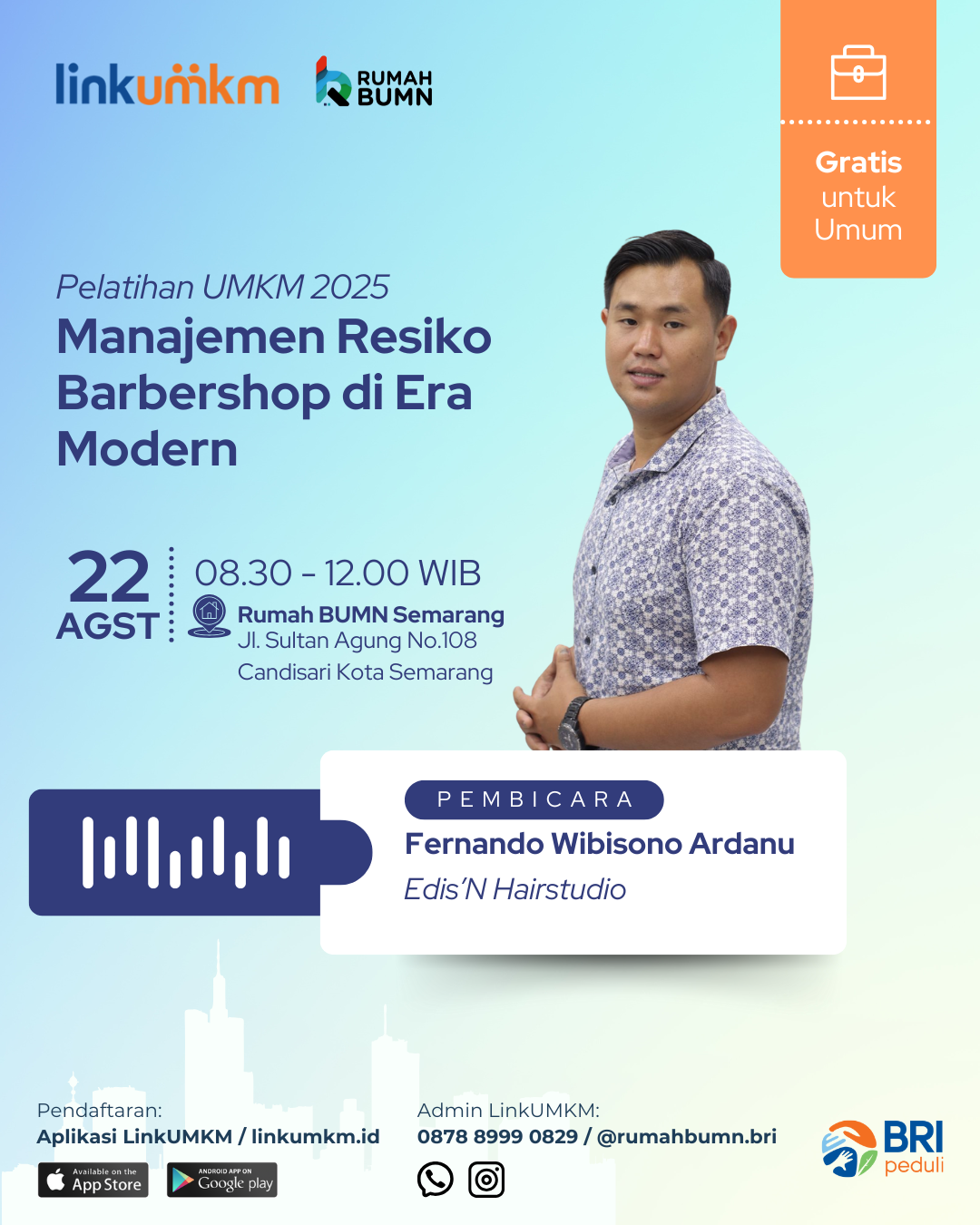 linkumkm RUMAH BUMN

Gratis untuk Umum

Pelatihan UMKM 2025
Manajemen Resiko Barbershop di Era Modern

22 AGST
08.30 - 12.00 WIB
Rumah BUMN Semarang
Jl. Sultan Agung No.108
Candisari Kota Semarang

PEMBICARA
Fernando Wibisono Ardanu
Edis'N Hairstudio

Pendaftaran:
Aplikasi LinkUMKM / linkumkm.id
Available on the App Store
ANDROID APP ON Google play

Admin LinkUMKM:
0878 8999 0829 / @rumahbumn.bri

BRI peduli